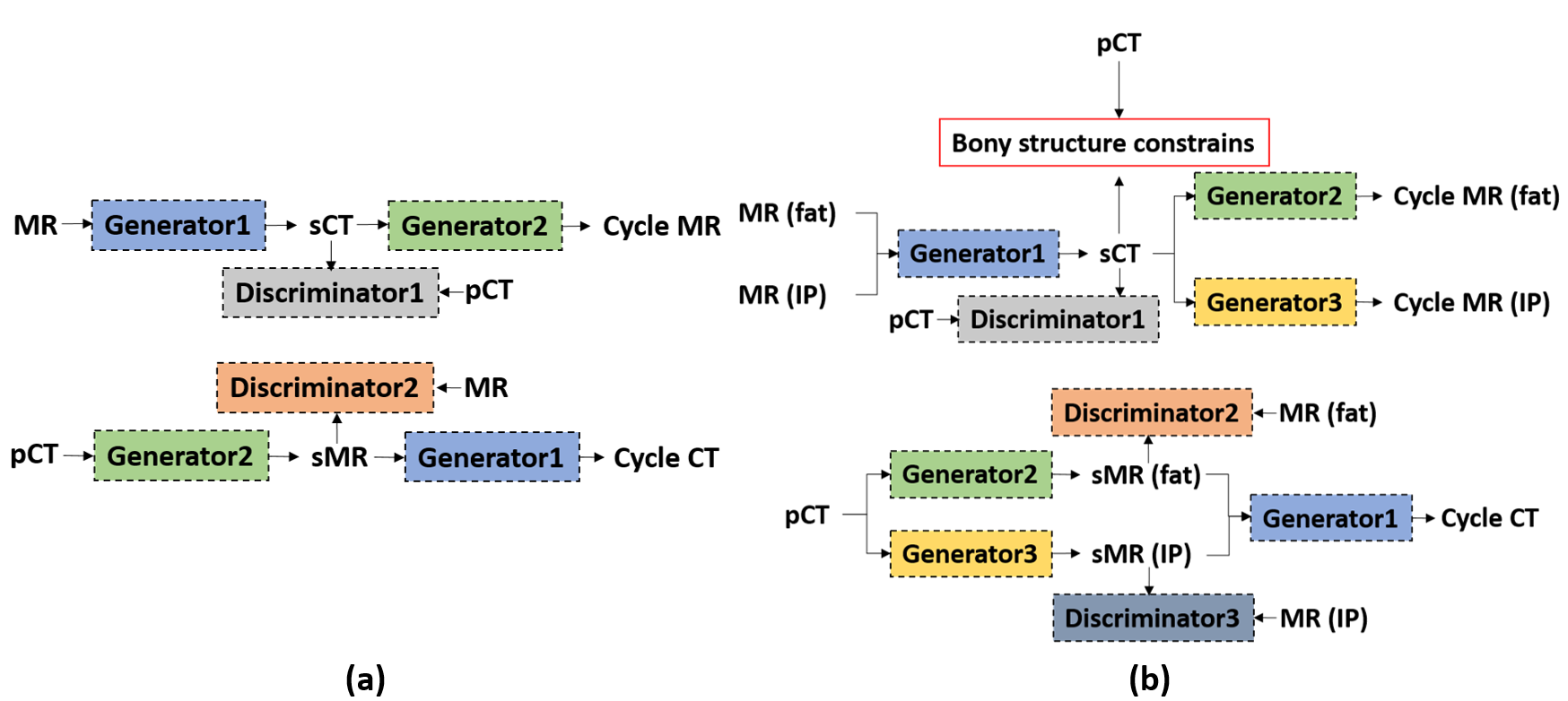 MR Generator1 sCT Generator2 Cycle MR

Discriminator1 pCT

Discriminator2 MR

pCT Generator2 sMR Generator1 Cycle CT

(a)

pCT

Bony structure constrains

MR (fat)

MR (IP)

Generator1 sCT

Generator2 Cycle MR (fat)

Generator3 Cycle MR (IP)

pCT Discriminator1

Discriminator2 MR (fat)

pCT

Generator2 sMR (fat)

Generator3 sMR (IP)

Generator1 Cycle CT

Discriminator3 MR (IP)

(b)